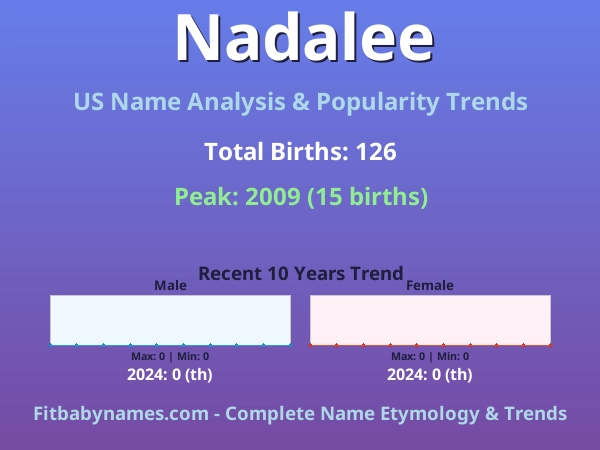 Nadalee

US Name Analysis & Popularity Trends

Total Births: 126

Peak: 2009 (15 births)

Recent 10 Years Trend

Male

Max: 0 | Min: 0

2024: 0 (th)

Female

Max: 0 | Min: 0

2024: 0 (th)

Fitbabynames.com - Complete Name Etymology & Trends